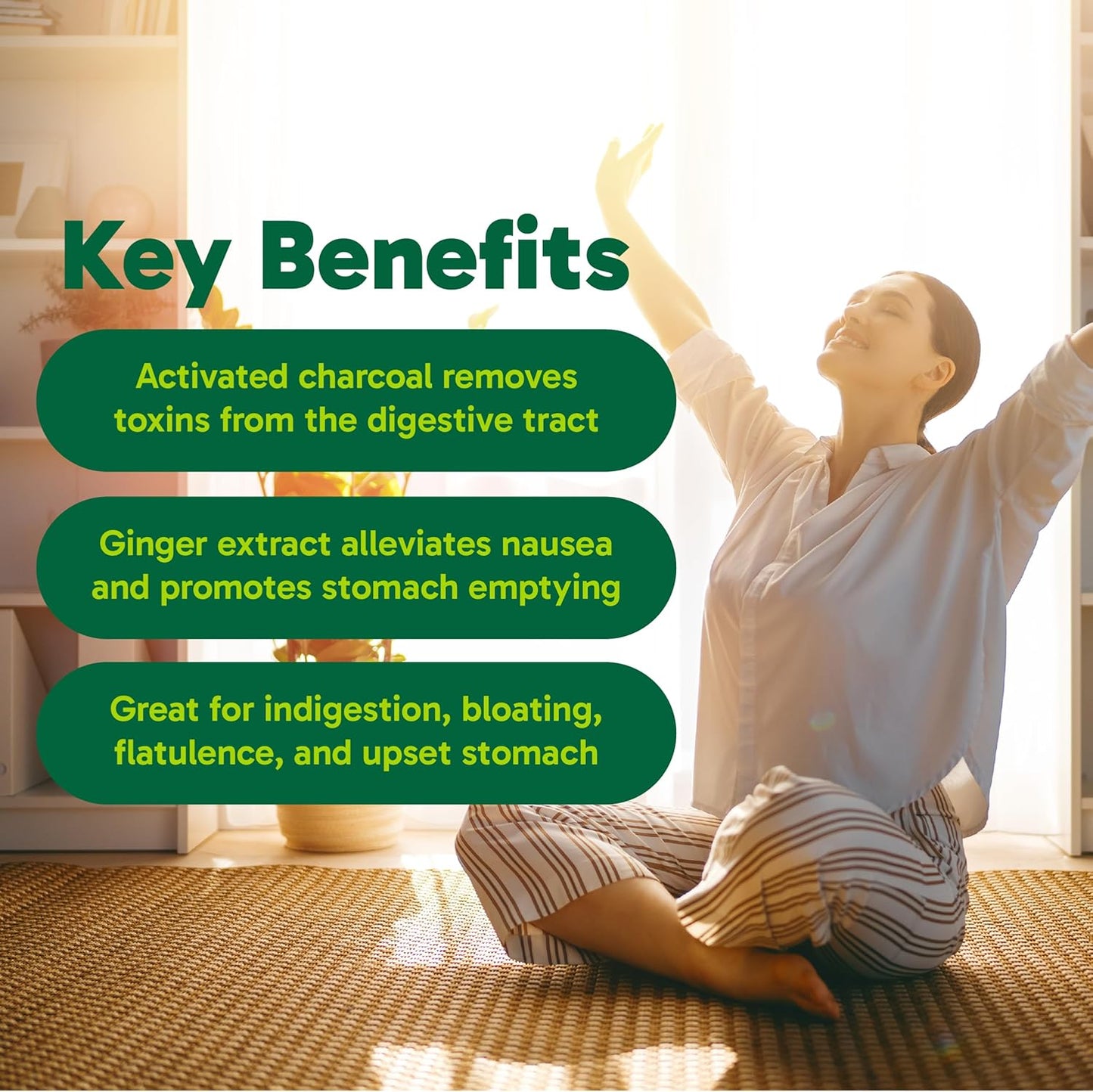 Key Benefits

Activated charcoal removes toxins from the digestive tract

Ginger extract alleviates nausea and promotes stomach emptying

Great for indigestion, bloating, flatulence, and upset stomach